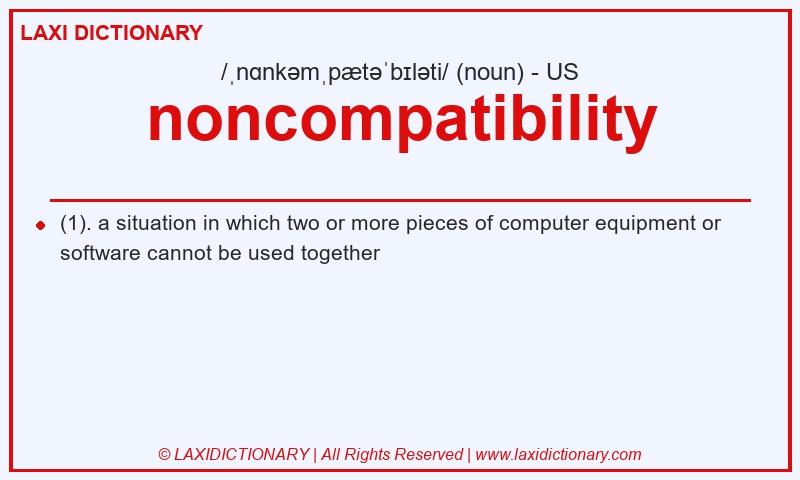 LAXI DICTIONARY

/ˌnɑnkəmˌpætəˈbɪləti/ (noun) - US

noncompatibility

(1). a situation in which two or more pieces of computer equipment or software cannot be used together

© LAXIDICTIONARY | All Rights Reserved | www.laxidictionary.com